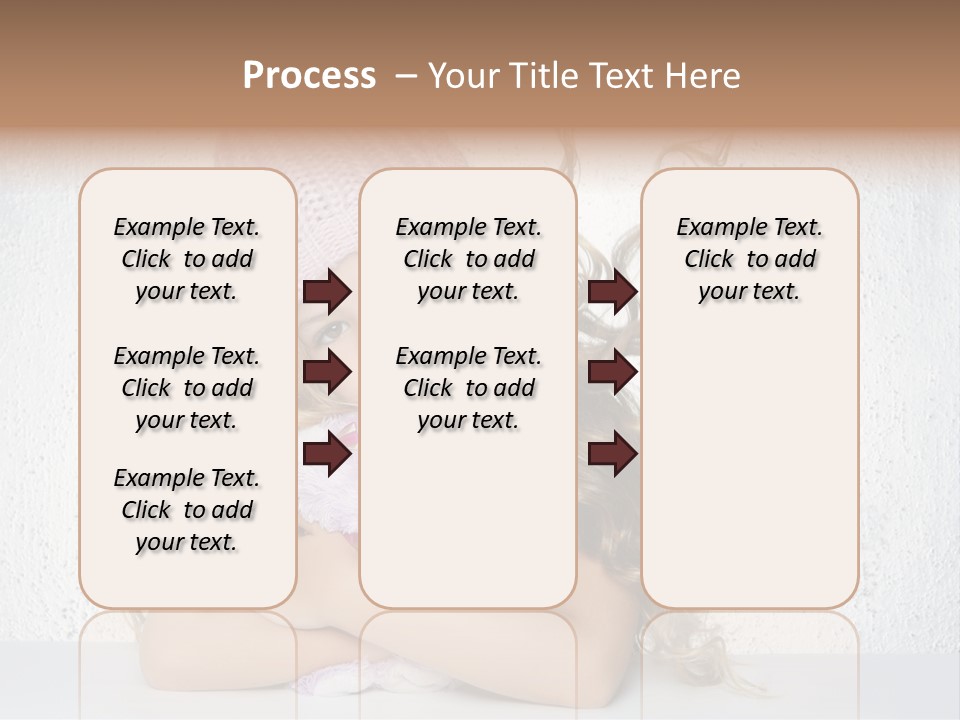 Process – Your Title Text Here

Example Text. Click to add your text.

Example Text. Click to add your text.

Example Text. Click to add your text.

Example Text. Click to add your text.

Example Text. Click to add your text.

Example Text. Click to add your text.